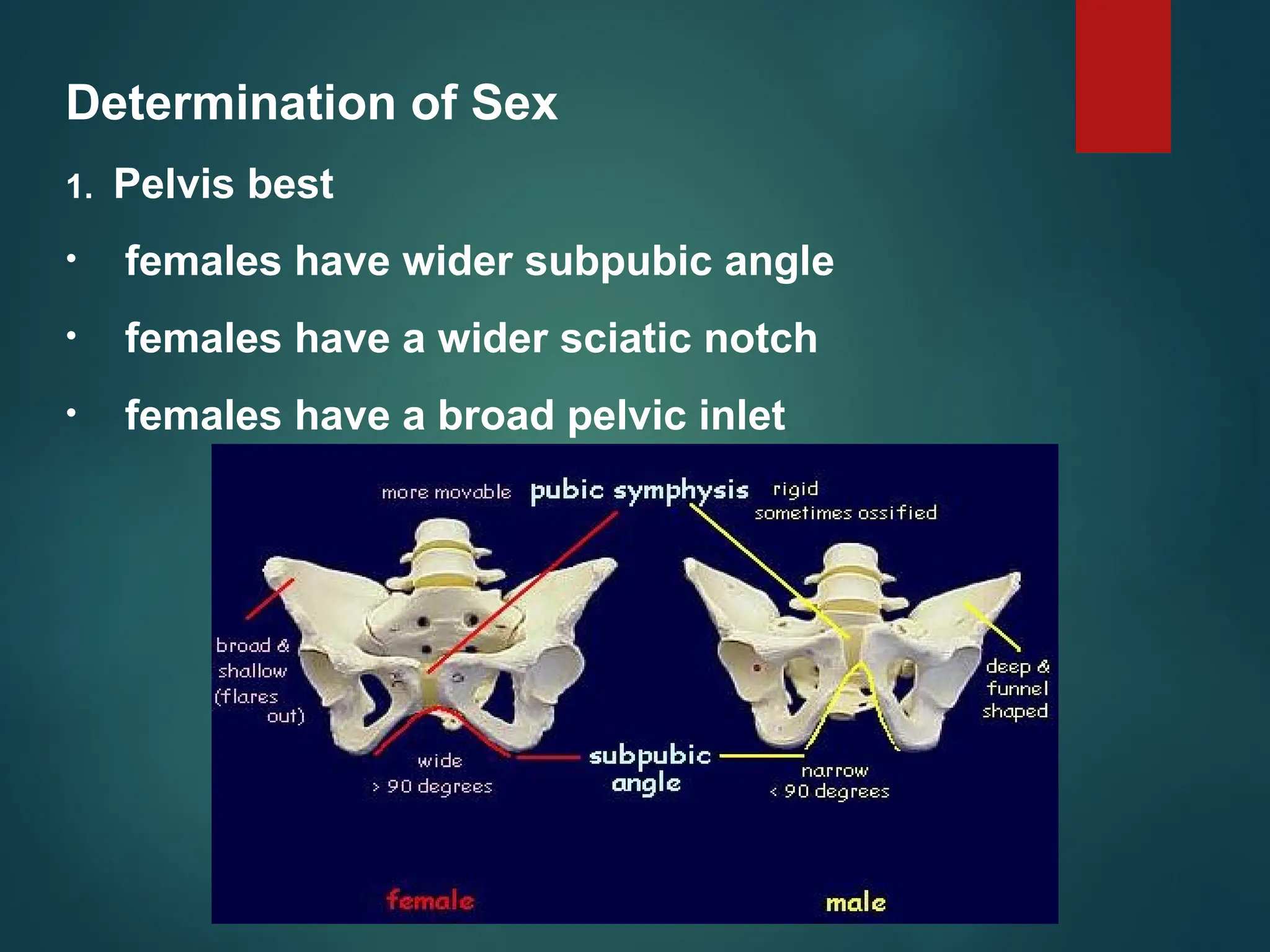 Determination of Sex

1. Pelvis best

• females have wider subpubic angle

• females have a wider sciatic notch

• females have a broad pelvic inlet

more movable pubic symphysis rigid sometimes ossified

broad & shallow (flares out)

deep & funnel shaped

wide > 90 degrees

subpubic angle

narrow < 90 degrees

female

male